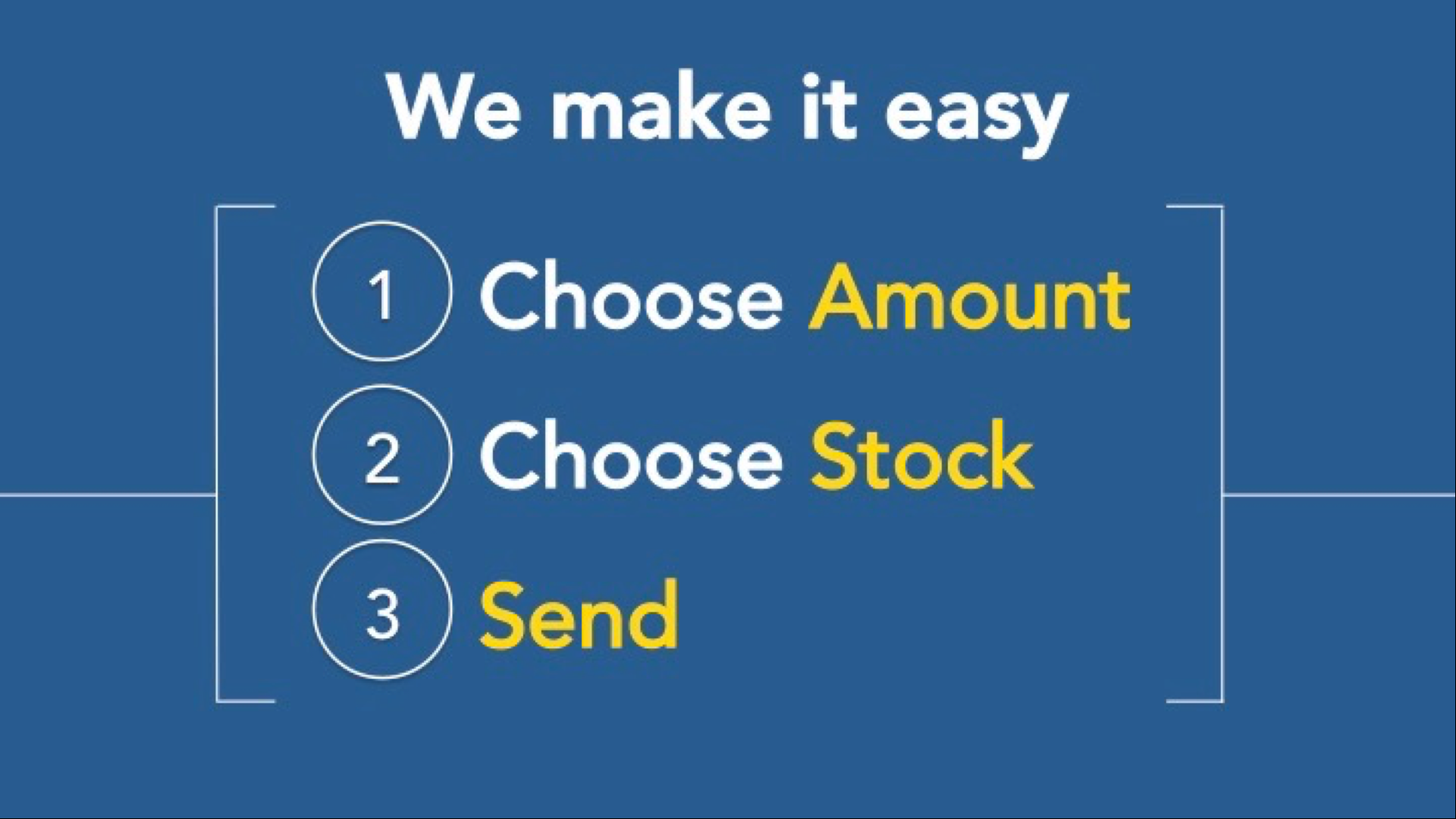 We make it easy

1 Choose Amount

2 Choose Stock

3 Send